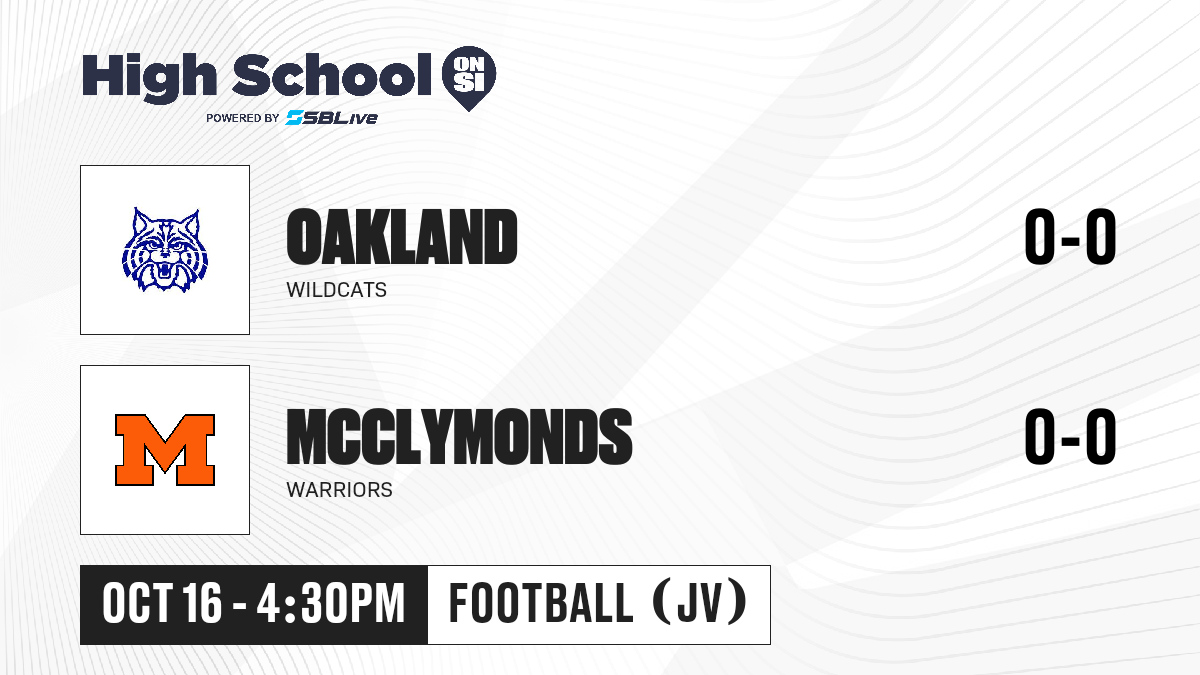 High School ON SI
POWERED BY SBLive

OAKLAND
WILDCATS
0-0

M

MCCLYMONDS
WARRIORS
0-0

OCT 16 - 4:30PM
FOOTBALL (JV)